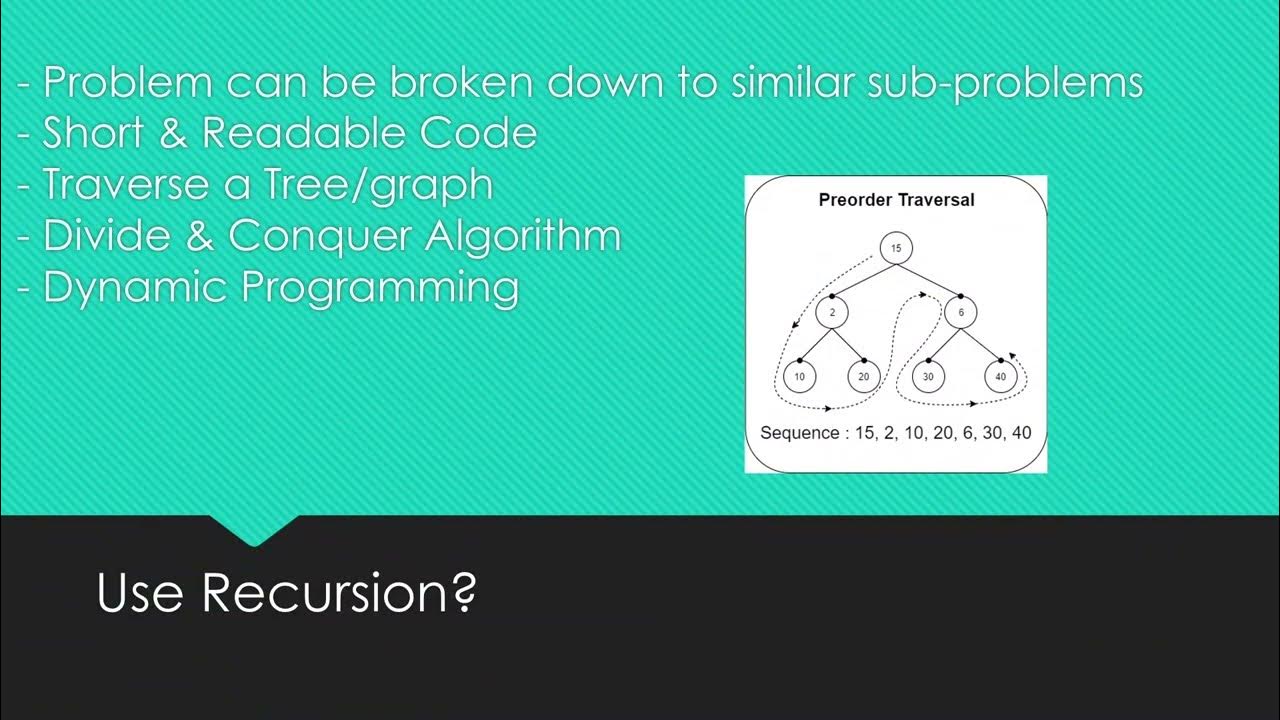 - Problem can be broken down to similar sub-problems
- Short & Readable Code
- Traverse a Tree/graph
- Divide & Conquer Algorithm
- Dynamic Programming

Preorder Traversal

15
2
6
10
20
30
40

Sequence : 15, 2, 10, 20, 6, 30, 40

Use Recursion?